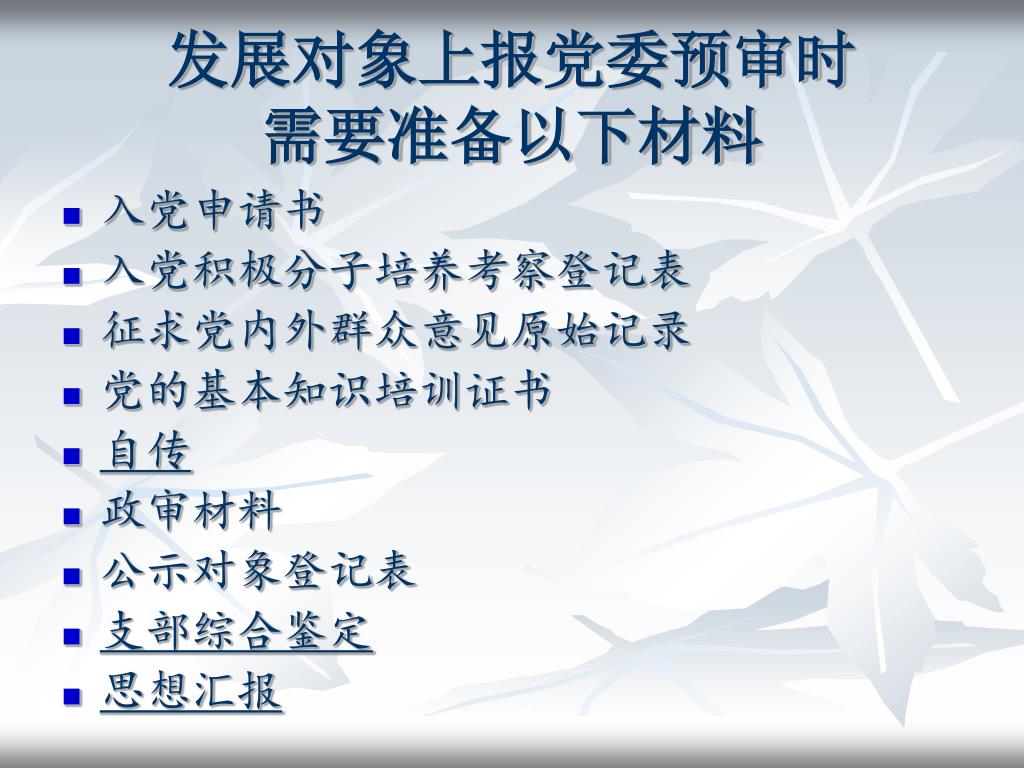 发展对象上报党委预审时需要准备以下材料

- 入党申请书
- 入党积极分子培养考察登记表
- 征求党内外群众意见原始记录
- 党的基本知识培训证书
- 自传
- 政审材料
- 公示对象登记表
- 支部综合鉴定
- 思想汇报